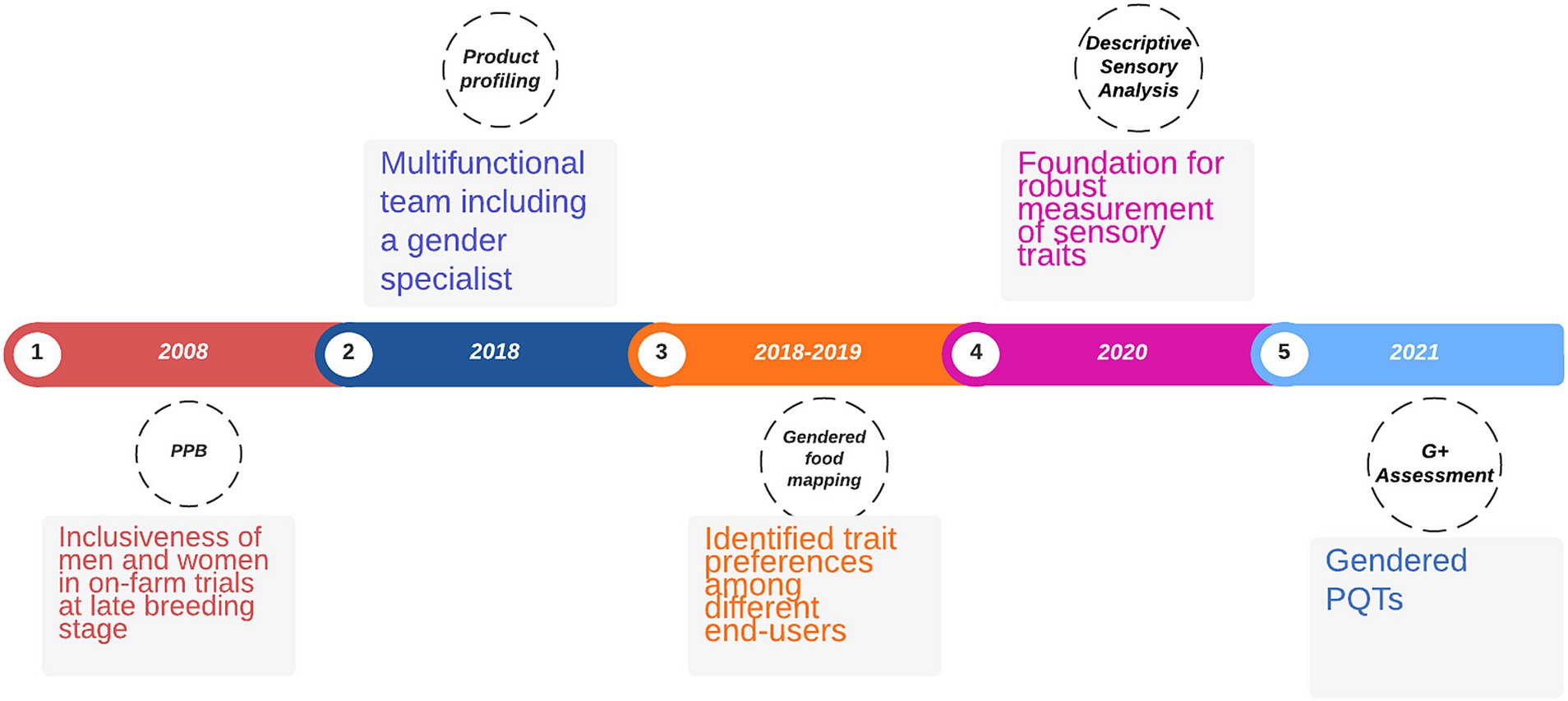 Product profiling

Multifunctional team including a gender specialist

Descriptive Sensory Analysis

Foundation for robust measurement of sensory traits

1 2008

2 2018

3 2018-2019

4 2020

5 2021

PPB

Inclusiveness of men and women in on-farm trials at late breeding stage

Gendered food mapping

Identified trait preferences among different end-users

G+ Assessment

Gendered PQTs